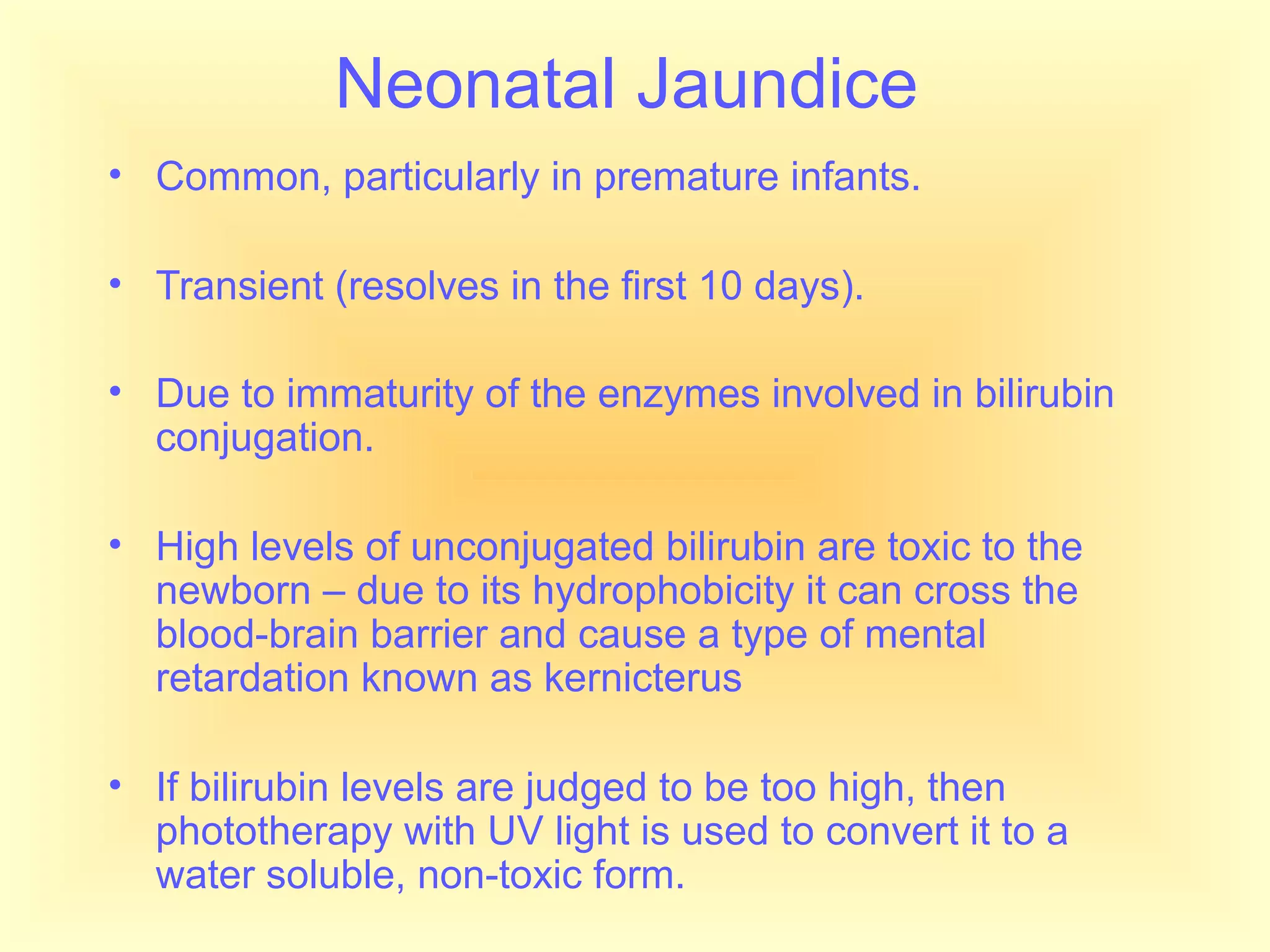 Neonatal Jaundice

• Common, particularly in premature infants.

• Transient (resolves in the first 10 days).

• Due to immaturity of the enzymes involved in bilirubin conjugation.

• High levels of unconjugated bilirubin are toxic to the newborn – due to its hydrophobicity it can cross the blood-brain barrier and cause a type of mental retardation known as kernicterus

• If bilirubin levels are judged to be too high, then phototherapy with UV light is used to convert it to a water soluble, non-toxic form.